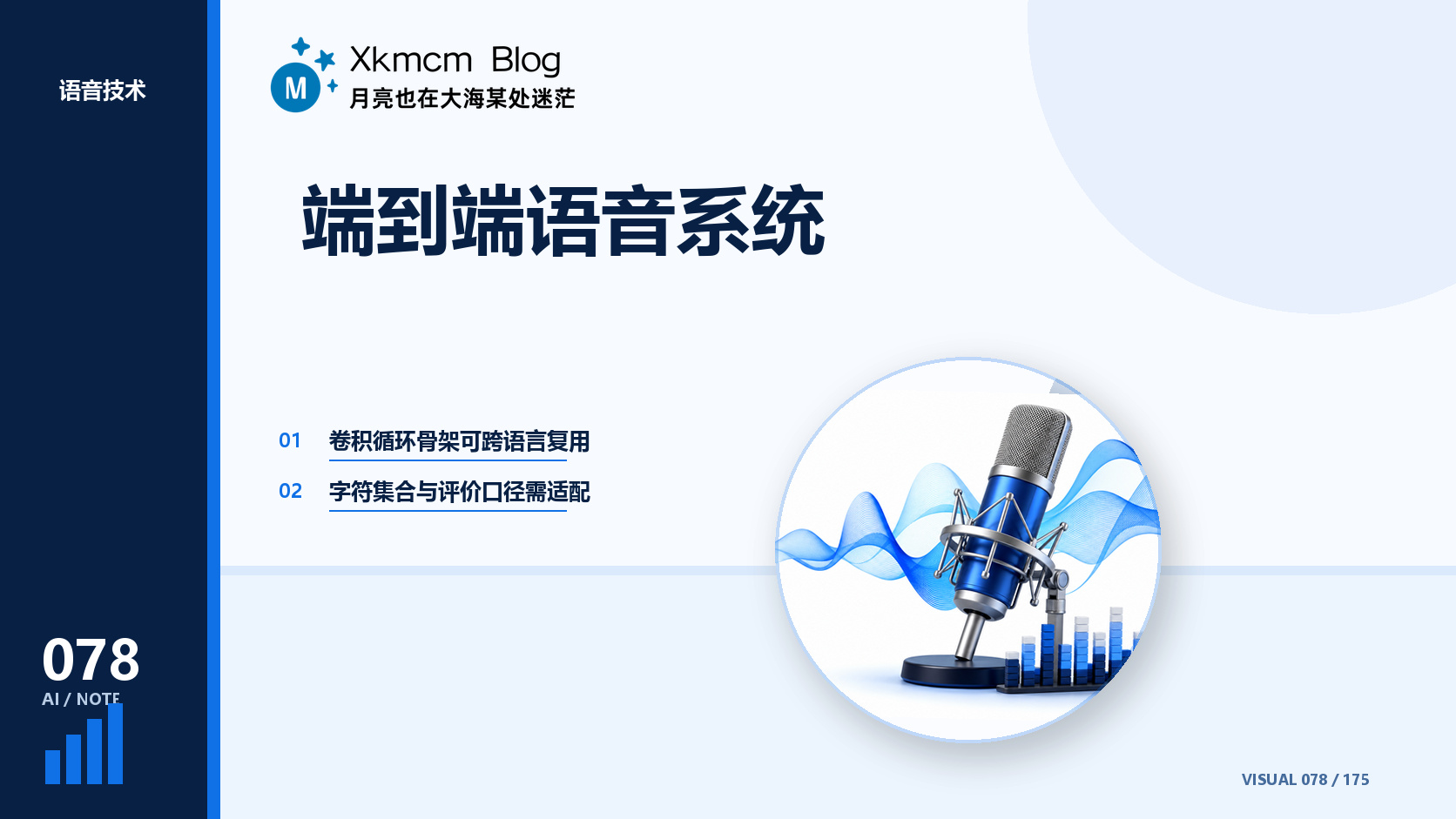 语音技术

M

Xkmcm Blog
月亮也在大海某处迷茫

端到端语音系统

01 卷积循环骨架可跨语言复用

02 字符集合与评价口径需适配

078
AI / NOTE

VISUAL 078 / 175